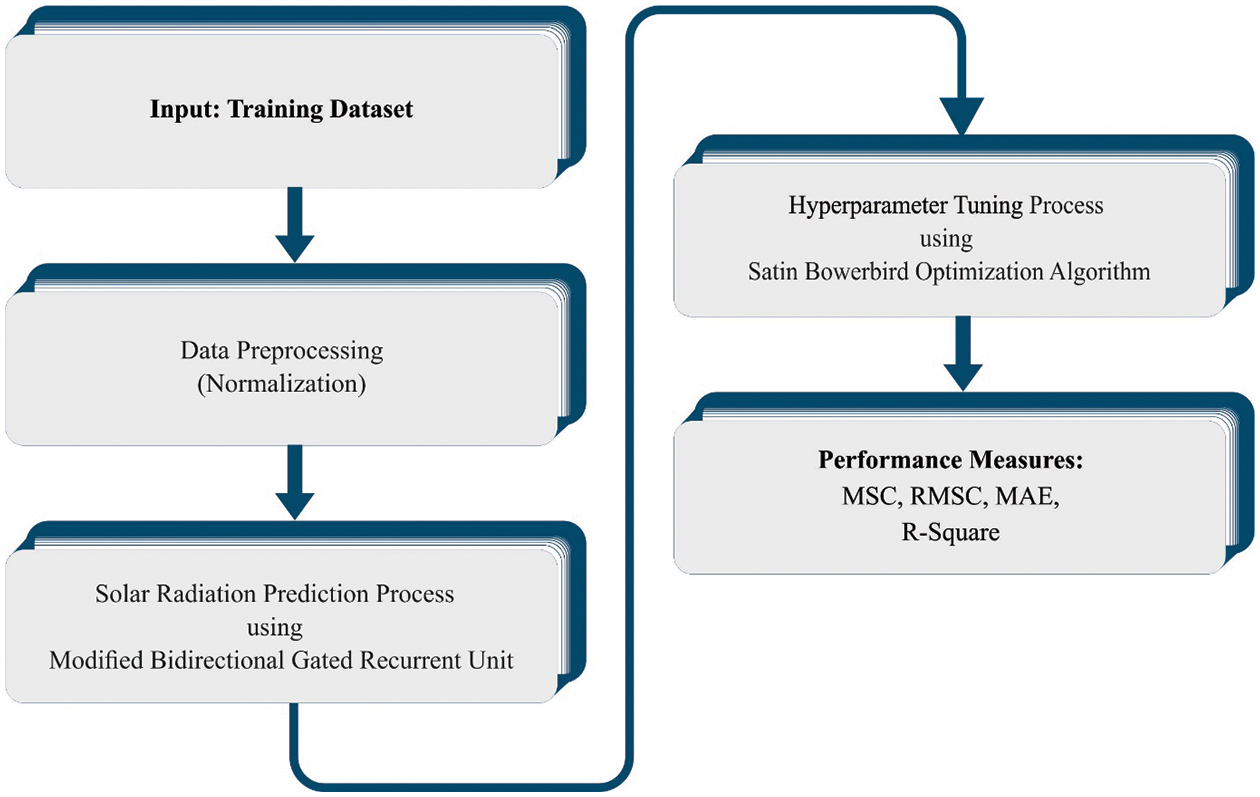 Input: Training Dataset

Data Preprocessing
(Normalization)

Solar Radiation Prediction Process
using
Modified Bidirectional Gated Recurrent Unit

Hyperparameter Tuning Process
using
Satin Bowerbird Optimization Algorithm

Performance Measures:
MSC, RMSC, MAE,
R-Square